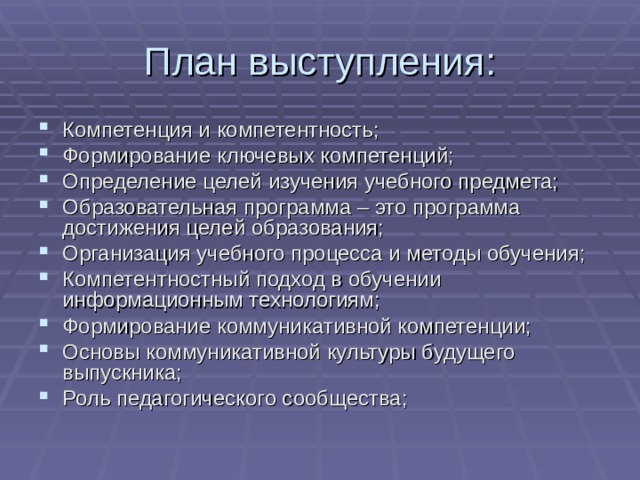 План выступления:

- Компетенция и компетентность;
- Формирование ключевых компетенций;
- Определение целей изучения учебного предмета;
- Образовательная программа – это программа достижения целей образования;
- Организация учебного процесса и методы обучения;
- Компетентностный подход в обучении информационным технологиям;
- Формирование коммуникативной компетенции;
- Основы коммуникативной культуры будущего выпускника;
- Роль педагогического сообщества;